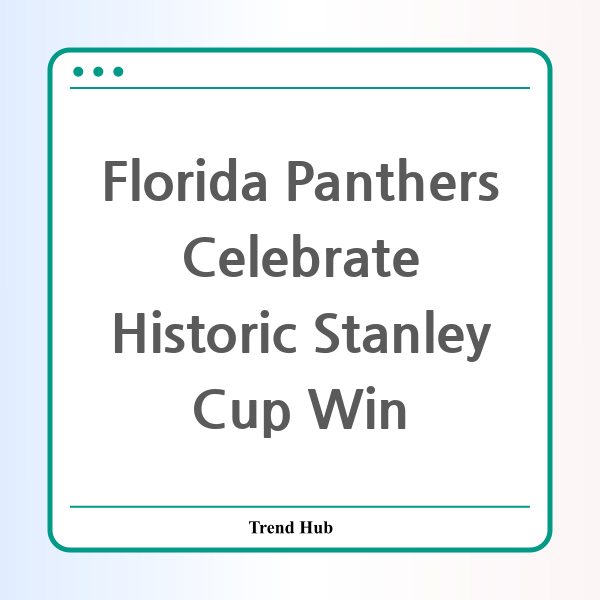 Florida Panthers Celebrate Historic Stanley Cup Win

Trend Hub